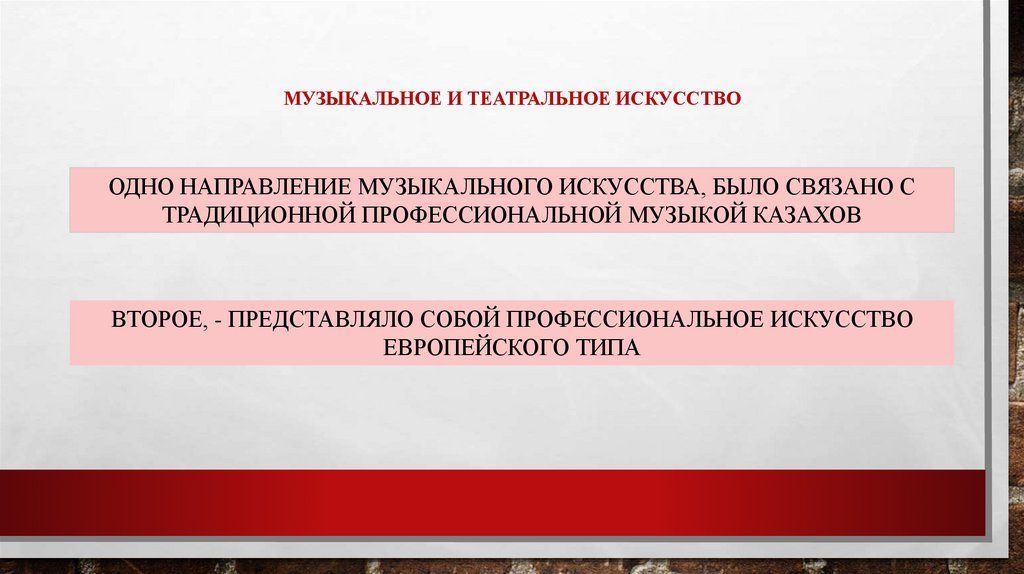 МУЗЫКАЛЬНОЕ И ТЕАТРАЛЬНОЕ ИСКУССТВО

ОДНО НАПРАВЛЕНИЕ МУЗЫКАЛЬНОГО ИСКУССТВА, БЫЛО СВЯЗАНО С ТРАДИЦИОННОЙ ПРОФЕССИОНАЛЬНОЙ МУЗЫКОЙ КАЗАХОВ

ВТОРОЕ, - ПРЕДСТАВЛЯЛО СОБОЙ ПРОФЕССИОНАЛЬНОЕ ИСКУССТВО ЕВРОПЕЙСКОГО ТИПА